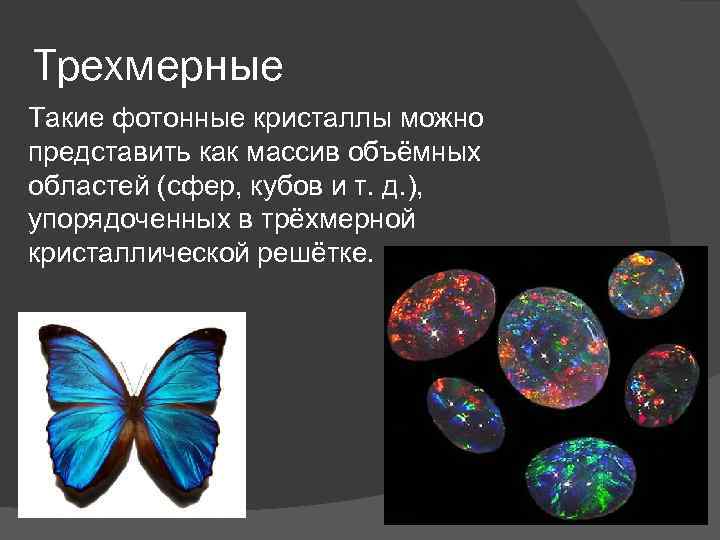 Трехмерные

Такие фотонные кристаллы можно представить как массив объёмных областей (сфер, кубов и т. д.), упорядоченных в трёхмерной кристаллической решётке.